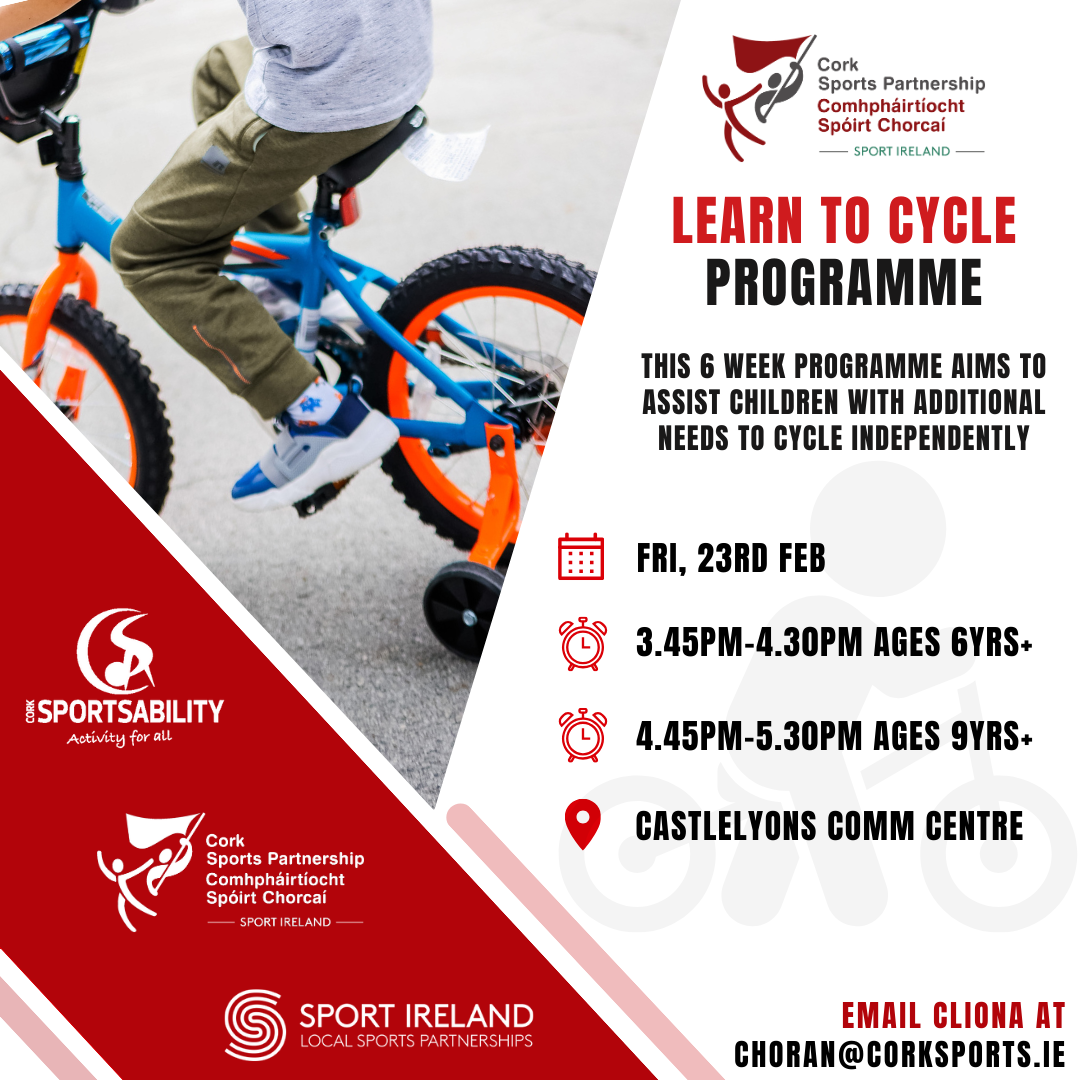 Cork Sports Partnership
Comhpháirtíocht Spóirt Chorcaí
SPORT IRELAND

LEARN TO CYCLE
PROGRAMME

THIS 6 WEEK PROGRAMME AIMS TO ASSIST CHILDREN WITH ADDITIONAL NEEDS TO CYCLE INDEPENDENTLY

FRI, 23RD FEB

3.45PM-4.30PM AGES 6YRS+

4.45PM-5.30PM AGES 9YRS+

CASTLELYONS COMM CENTRE

CORK SPORTSABILITY
Activity for all

Cork Sports Partnership
Comhpháirtíocht Spóirt Chorcaí
SPORT IRELAND

SPORT IRELAND
LOCAL SPORTS PARTNERSHIPS

EMAIL CLIONA AT
CHORAN@CORKSPORTS.IE